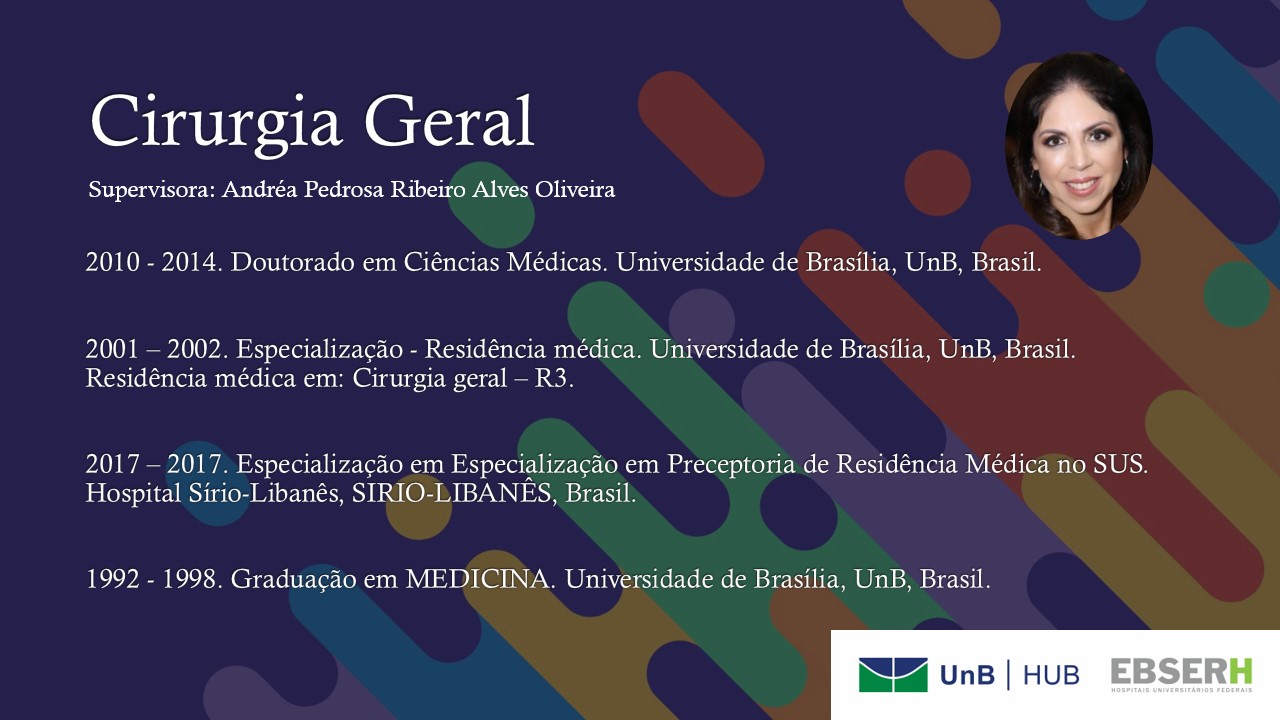 Cirurgia Geral

Supervisora: Andréa Pedrosa Ribeiro Alves Oliveira

2010 - 2014. Doutorado em Ciências Médicas. Universidade de Brasília, UnB, Brasil.

2001 – 2002. Especialização - Residência médica. Universidade de Brasília, UnB, Brasil. Residência médica em: Cirurgia geral – R3.

2017 – 2017. Especialização em Especialização em Preceptoria de Residência Médica no SUS. Hospital Sírio-Libanês, SIRIO-LIBANÊS, Brasil.

1992 - 1998. Graduação em MEDICINA. Universidade de Brasília, UnB, Brasil.

UnB | HUB

EBSERH
HOSPITAIS UNIVERSITÁRIOS FEDERAIS